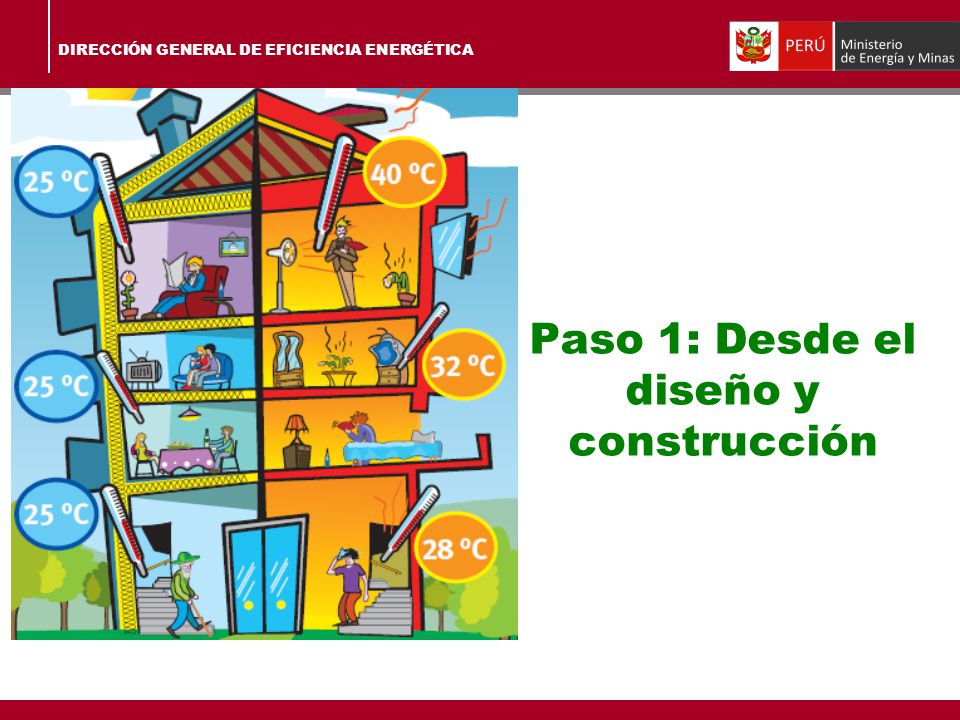 DIRECCIÓN GENERAL DE EFICIENCIA ENERGÉTICA

PERÚ Ministerio de Energía y Minas

25 ºC

40 ºC

25 ºC

32 ºC

25 ºC

28 ºC

Paso 1: Desde el diseño y construcción